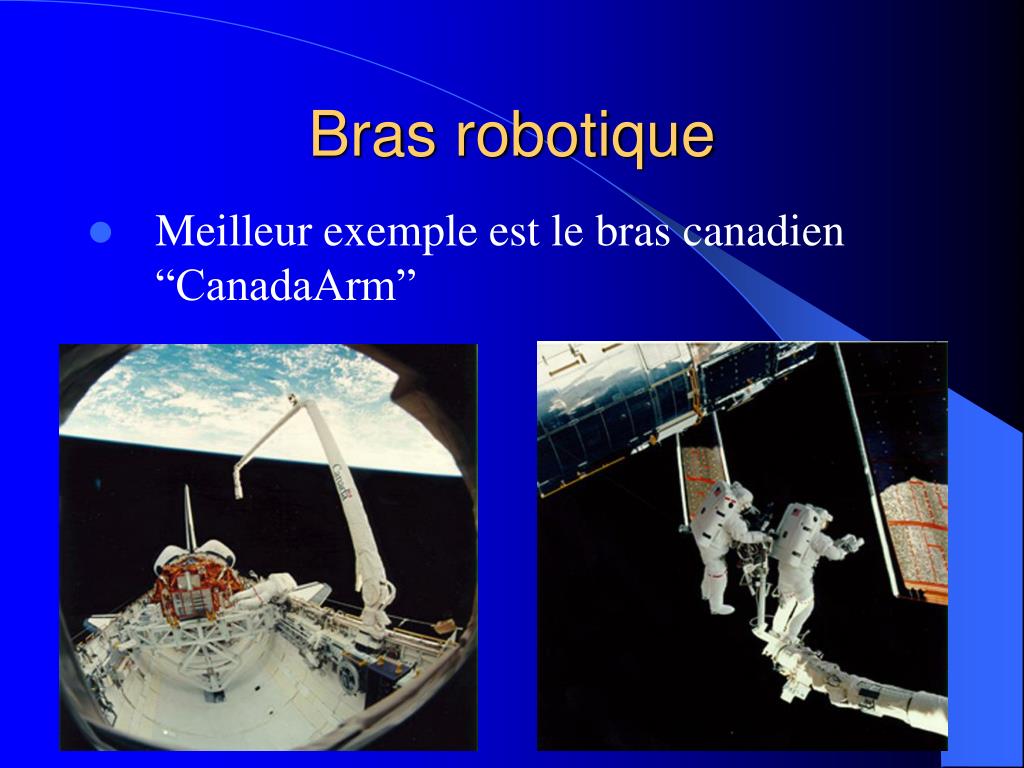 Bras robotique

Meilleur exemple est le bras canadien “CanadaArm”

Canada